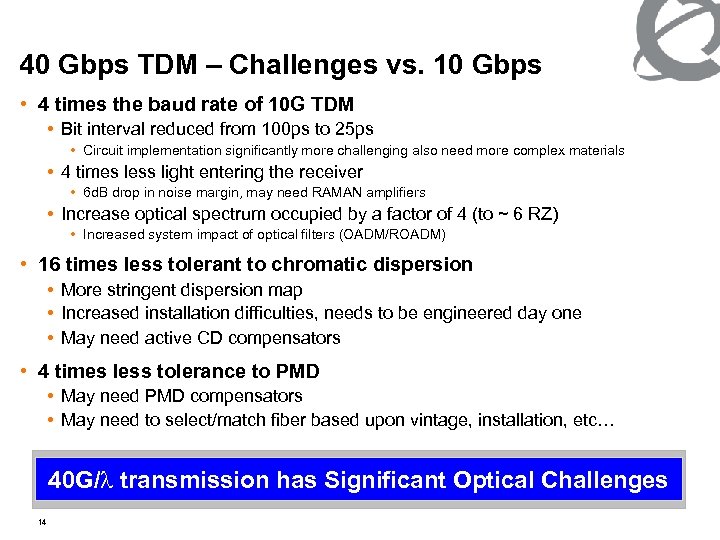 40 Gbps TDM – Challenges vs. 10 Gbps

• 4 times the baud rate of 10G TDM
  • Bit interval reduced from 100ps to 25ps
    • Circuit implementation significantly more challenging also need more complex materials
  • 4 times less light entering the receiver
    • 6dB drop in noise margin, may need RAMAN amplifiers
  • Increase optical spectrum occupied by a factor of 4 (to ~ 6 RZ)
    • Increased system impact of optical filters (OADM/ROADM)

• 16 times less tolerant to chromatic dispersion
  • More stringent dispersion map
  • Increased installation difficulties, needs to be engineered day one
  • May need active CD compensators

• 4 times less tolerance to PMD
  • May need PMD compensators
  • May need to select/match fiber based upon vintage, installation, etc…

40G/$\lambda$ transmission has Significant Optical Challenges

14